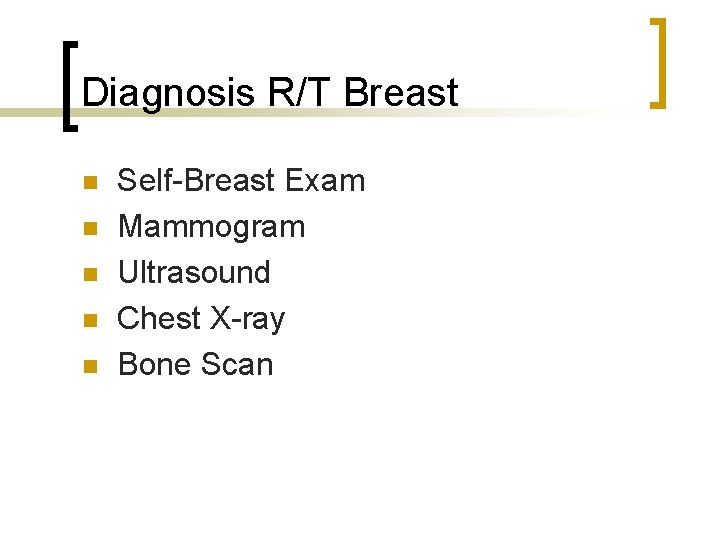 Diagnosis R/T Breast

- Self-Breast Exam
- Mammogram
- Ultrasound
- Chest X-ray
- Bone Scan